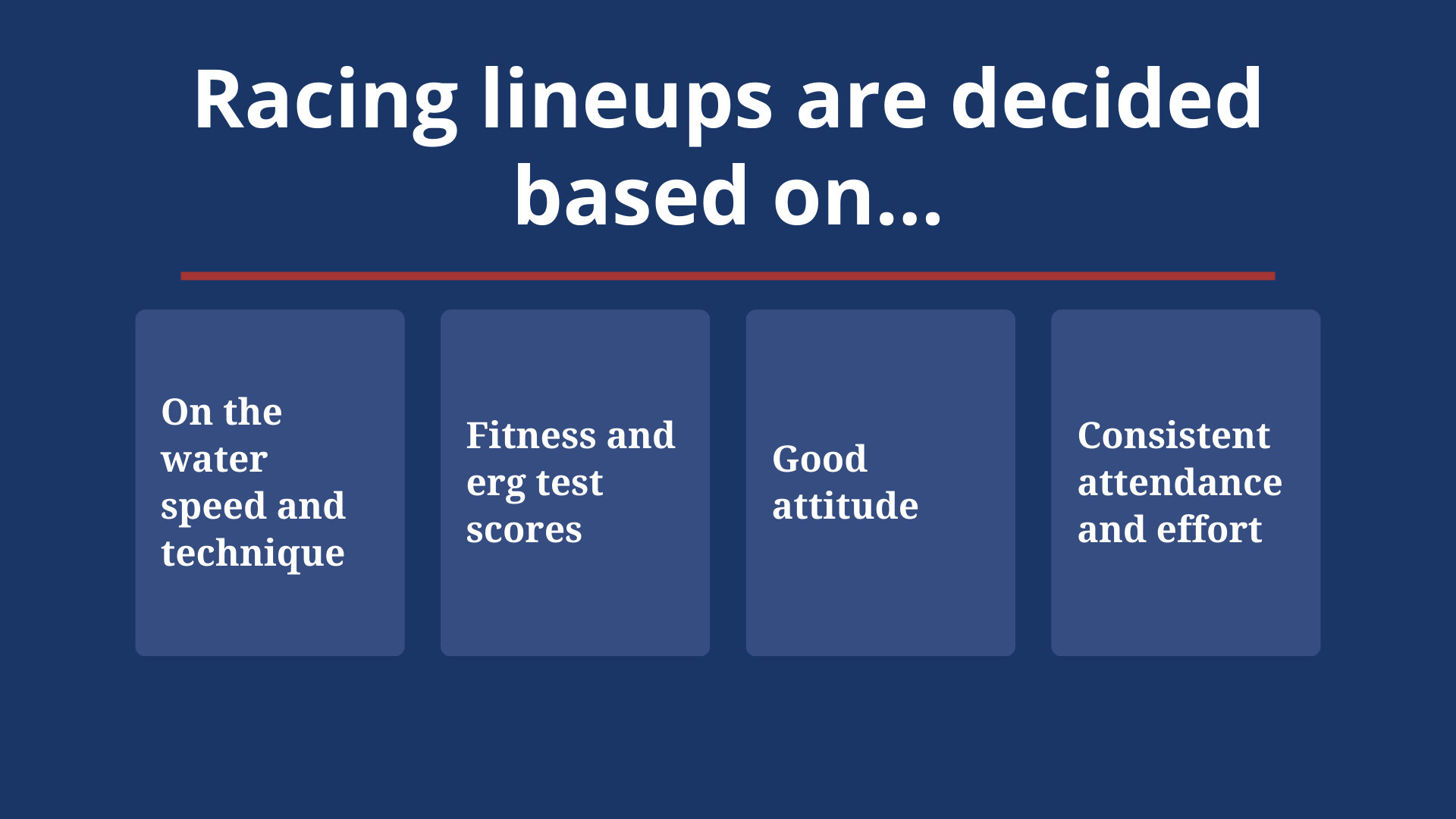 Racing lineups are decided based on...

On the water speed and technique

Fitness and erg test scores

Good attitude

Consistent attendance and effort